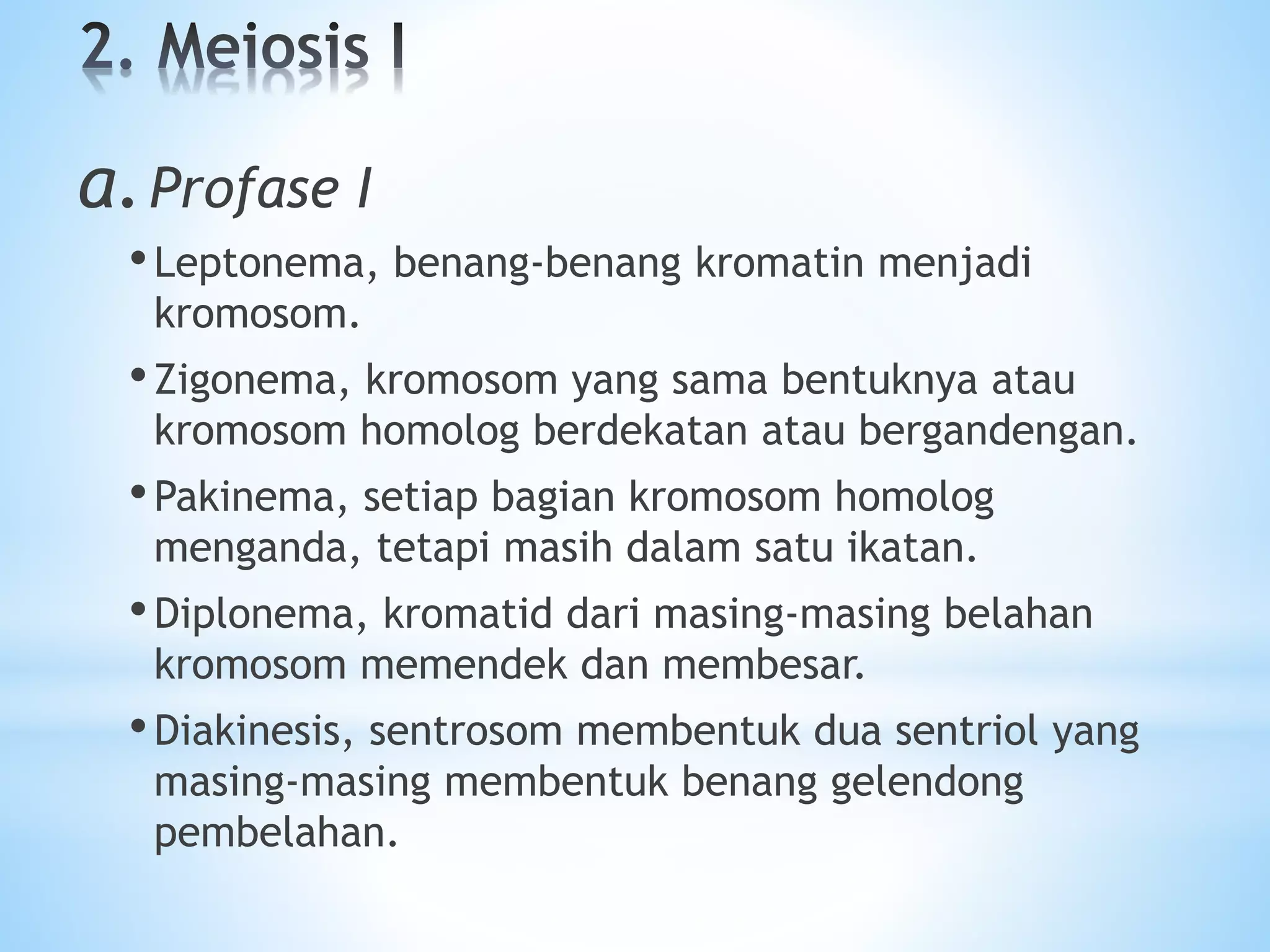 2. Meiosis I

a. Profase I

• Leptonema, benang-benang kromatin menjadi kromosom.

• Zigonema, kromosom yang sama bentuknya atau kromosom homolog berdekatan atau bergandengan.

• Pakinema, setiap bagian kromosom homolog menganda, tetapi masih dalam satu ikatan.

• Diplonema, kromatid dari masing-masing belahan kromosom memendek dan membesar.

• Diakinesis, sentrosom membentuk dua sentriol yang masing-masing membentuk benang gelendong pembelahan.